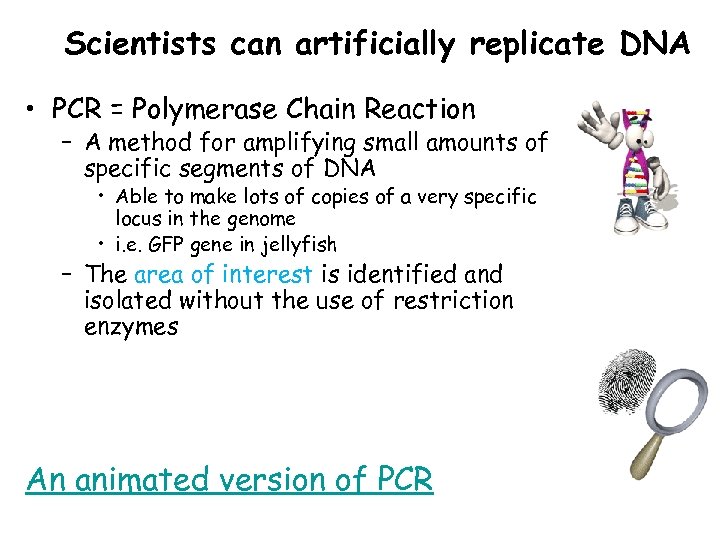 Scientists can artificially replicate DNA

• PCR = Polymerase Chain Reaction
  – A method for amplifying small amounts of specific segments of DNA
    • Able to make lots of copies of a very specific locus in the genome
    • i.e. GFP gene in jellyfish
  – The area of interest is identified and isolated without the use of restriction enzymes

An animated version of PCR